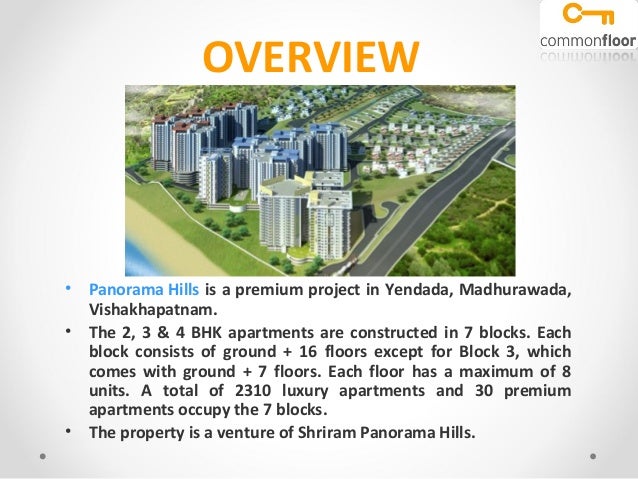 commonfloor

OVERVIEW

• Panorama Hills is a premium project in Yendada, Madhurawada, Vishakhapatnam.

• The 2, 3 & 4 BHK apartments are constructed in 7 blocks. Each block consists of ground + 16 floors except for Block 3, which comes with ground + 7 floors. Each floor has a maximum of 8 units. A total of 2310 luxury apartments and 30 premium apartments occupy the 7 blocks.

• The property is a venture of Shriram Panorama Hills.